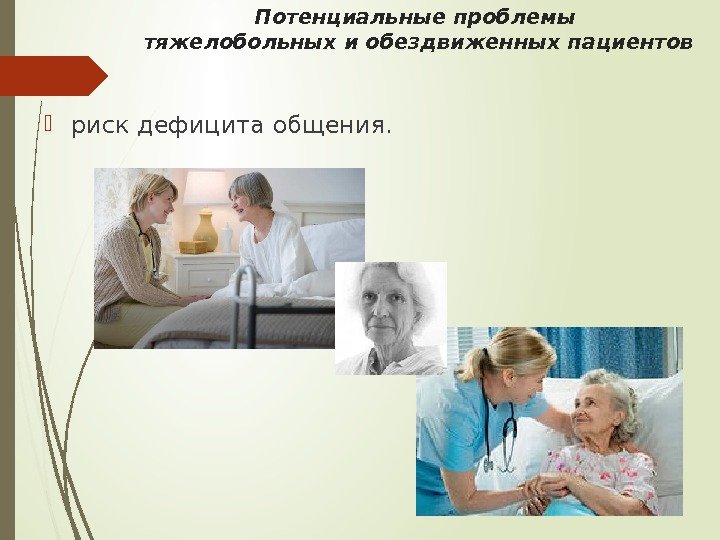 Потенциальные проблемы тяжелобольных и обездвиженных пациентов

риск дефицита общения.